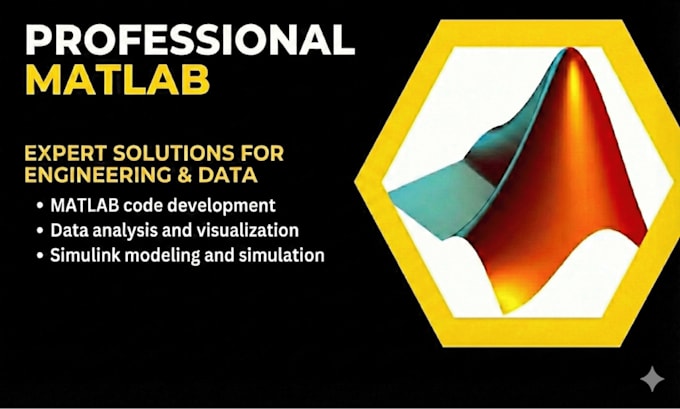 PROFESSIONAL
MATLAB

EXPERT SOLUTIONS FOR ENGINEERING & DATA

• MATLAB code development
• Data analysis and visualization
• Simulink modeling and simulation